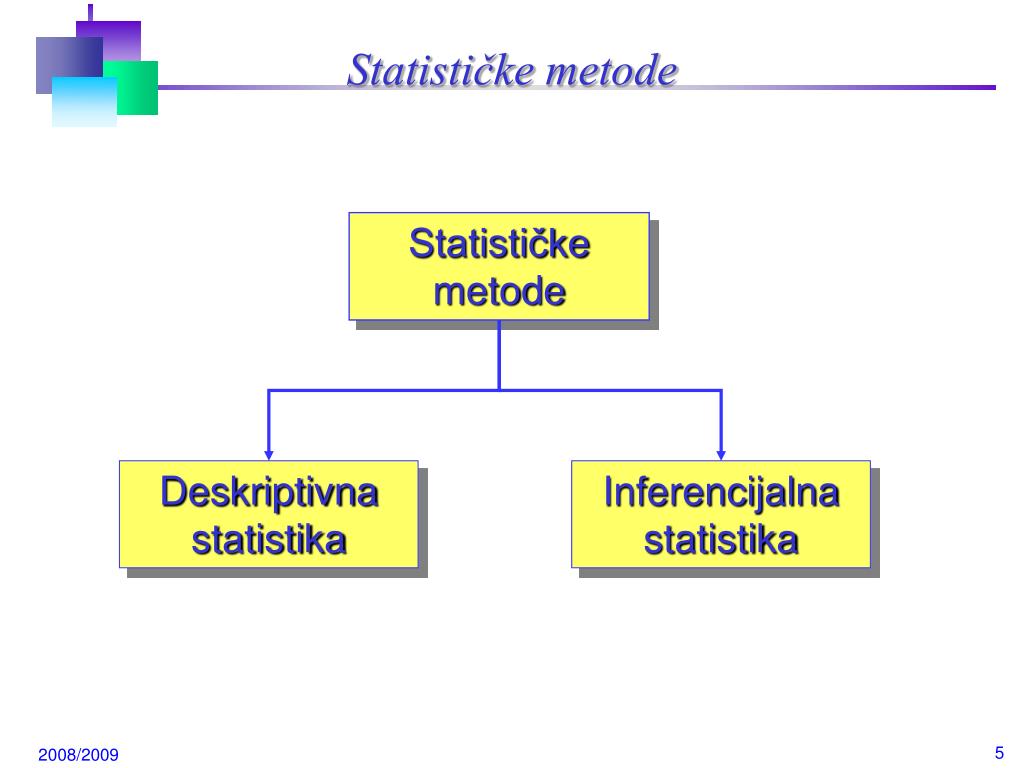 Statističke metode

Statističke metode

Deskriptivna statistika

Inferencijalna statistika

2008/2009

5